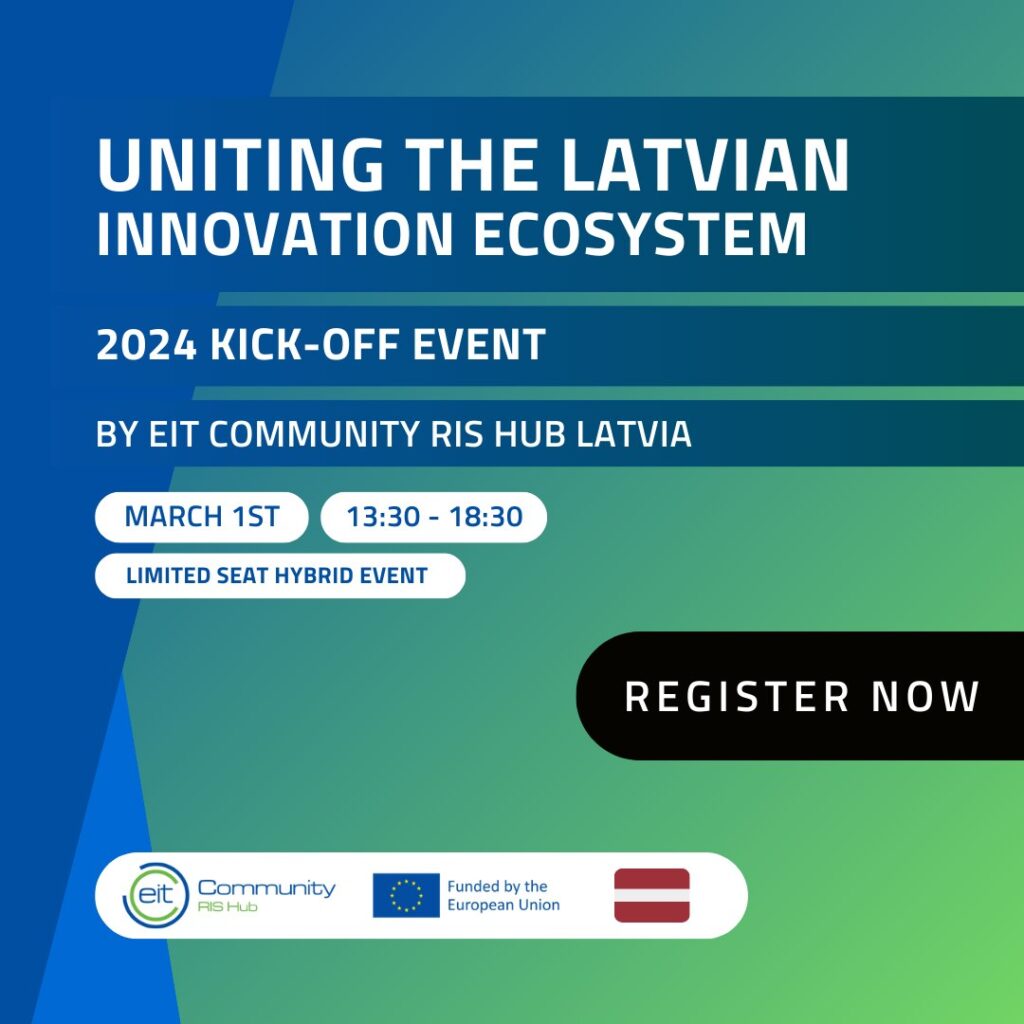 UNITING THE LATVIAN INNOVATION ECOSYSTEM

2024 KICK-OFF EVENT

BY EIT COMMUNITY RIS HUB LATVIA

MARCH 1ST

13:30 - 18:30

LIMITED SEAT HYBRID EVENT

REGISTER NOW

eit Community RIS Hub

Funded by the European Union